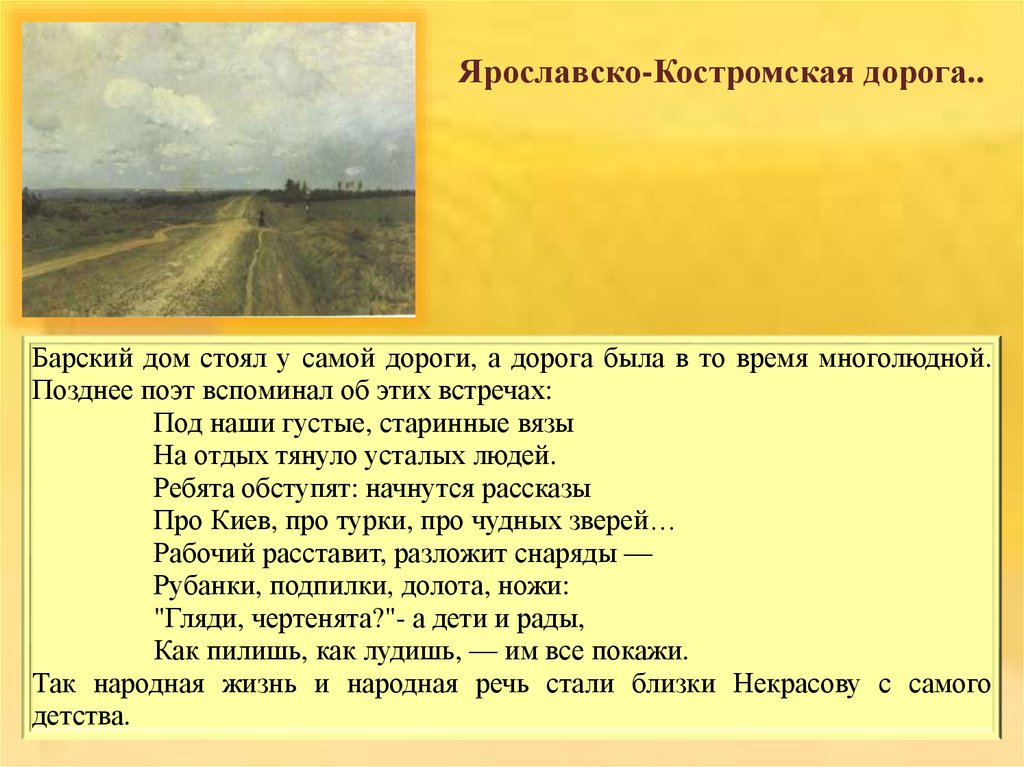 Ярославско-Костромская дорога..

Барский дом стоял у самой дороги, а дорога была в то время многолюдной. Позднее поэт вспоминал об этих встречах:

Под наши густые, старинные вязы
На отдых тянуло усталых людей.
Ребята обступят: начнутся рассказы
Про Киев, про турки, про чудных зверей…
Рабочий расставит, разложит снаряды —
Рубанки, подпилки, долота, ножи:
"Гляди, чертенята?"- а дети и рады,
Как пилишь, как лудишь, — им все покажи.

Так народная жизнь и народная речь стали близки Некрасову с самого детства.